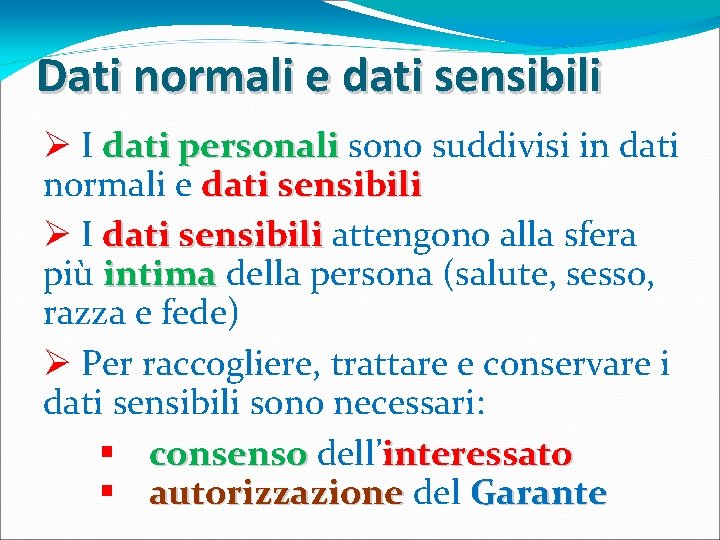 Dati normali e dati sensibili

➢ I dati personali sono suddivisi in dati normali e dati sensibili

➢ I dati sensibili attengono alla sfera più intima della persona (salute, sesso, razza e fede)

➢ Per raccogliere, trattare e conservare i dati sensibili sono necessari:

▪ consenso dell'interessato
▪ autorizzazione del Garante